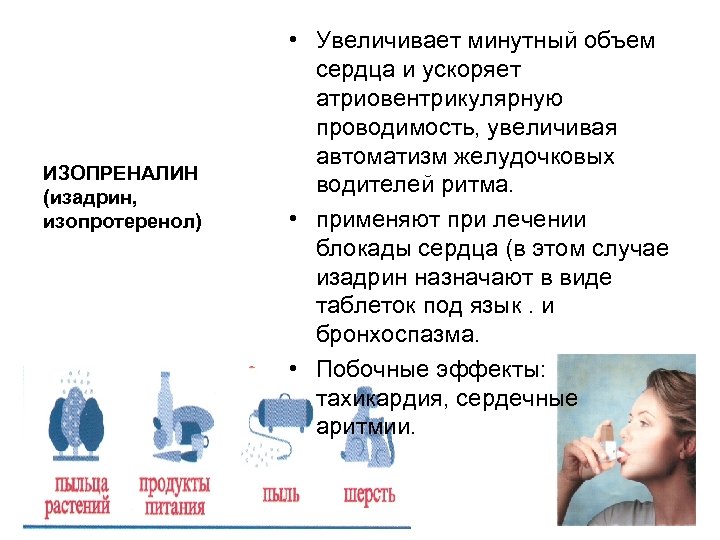 ИЗОПРЕНАЛИН (изадрин, изопротеренол)

• Увеличивает минутный объем сердца и ускоряет атриовентрикулярную проводимость, увеличивая автоматизм желудочковых водителей ритма.

• применяют при лечении блокады сердца (в этом случае изадрин назначают в виде таблеток под язык . и бронхоспазма.

• Побочные эффекты: тахикардия, сердечные аритмии.

пыльца растений

продукты питания

пыль

шерсть